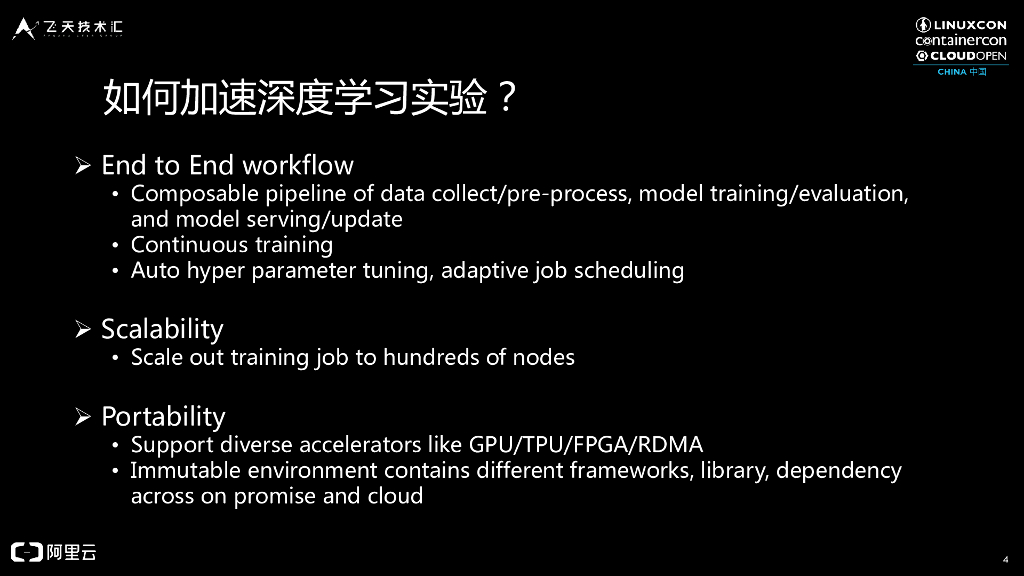 飞天技术汇

LINUXCON
containercon
CLOUDOPEN
CHINA 中国

如何加速深度学习实验？

➢ End to End workflow
• Composable pipeline of data collect/pre-process, model training/evaluation, and model serving/update
• Continuous training
• Auto hyper parameter tuning, adaptive job scheduling

➢ Scalability
• Scale out training job to hundreds of nodes

➢ Portability
• Support diverse accelerators like GPU/TPU/FPGA/RDMA
• Immutable environment contains different frameworks, library, dependency across on promise and cloud

阿里云

4